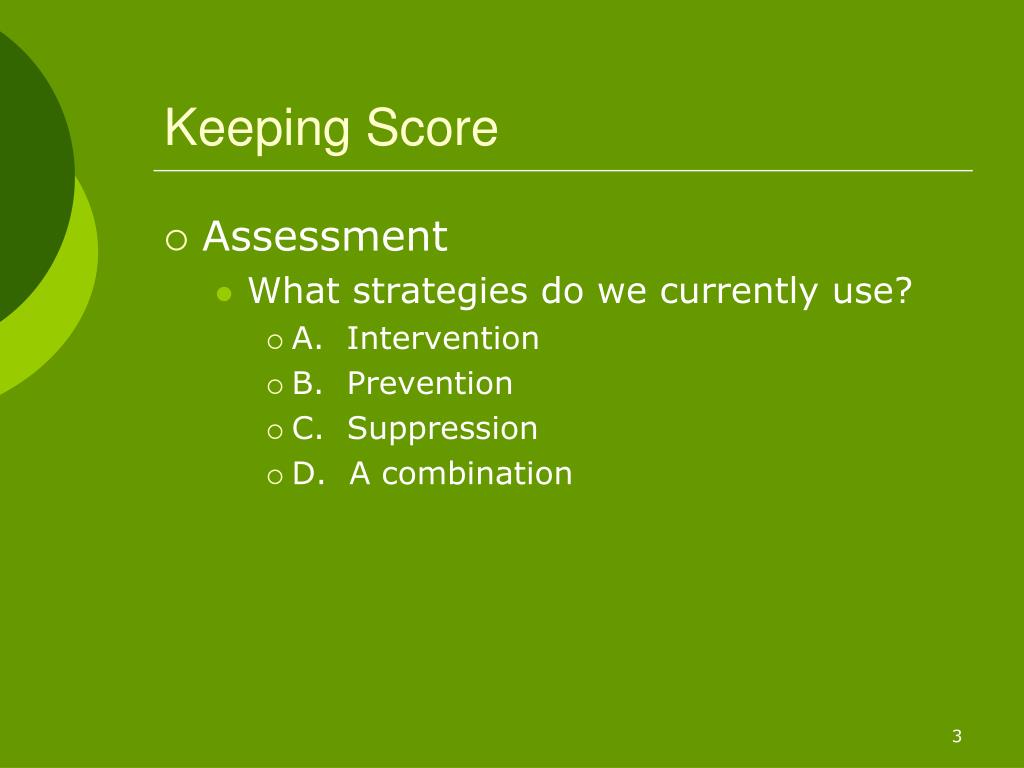 Keeping Score

Assessment

What strategies do we currently use?

A. Intervention

B. Prevention

C. Suppression

D. A combination

3